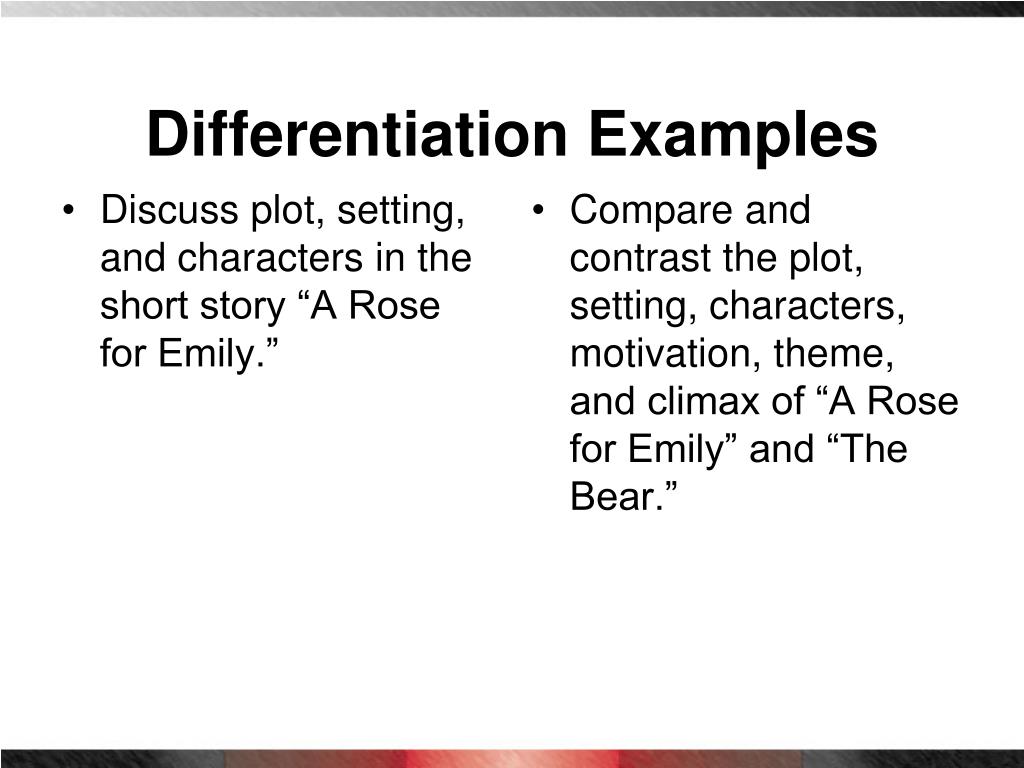 Differentiation Examples

• Discuss plot, setting, and characters in the short story “A Rose for Emily.”

• Compare and contrast the plot, setting, characters, motivation, theme, and climax of “A Rose for Emily” and “The Bear.”